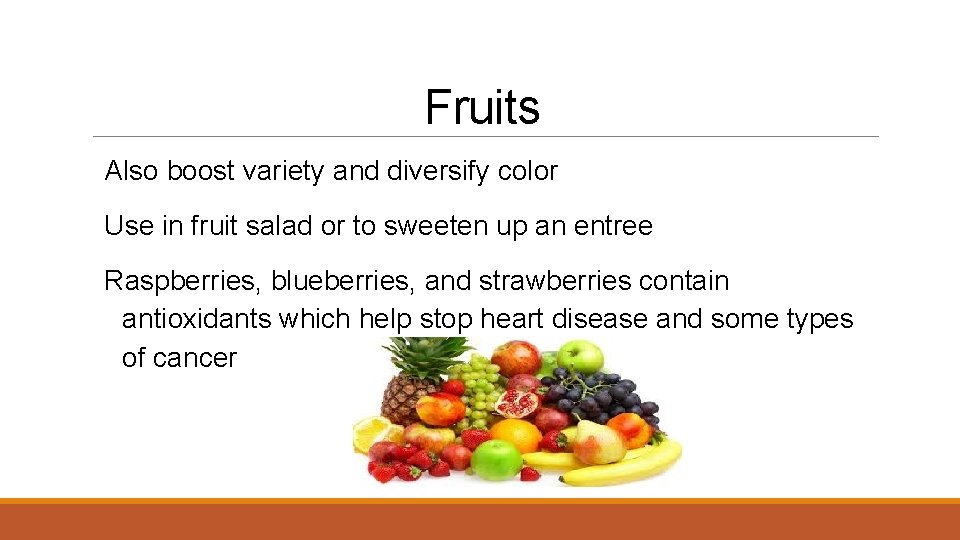 Fruits

Also boost variety and diversify color

Use in fruit salad or to sweeten up an entree

Raspberries, blueberries, and strawberries contain antioxidants which help stop heart disease and some types of cancer